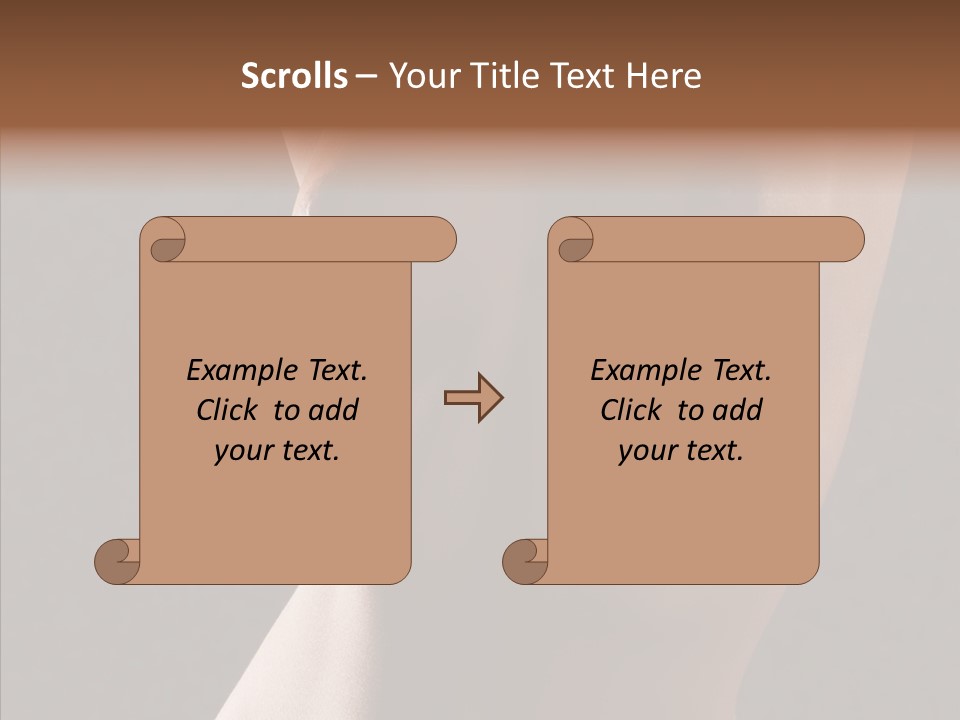 Scrolls – Your Title Text Here

Example Text. Click to add your text.

Example Text. Click to add your text.